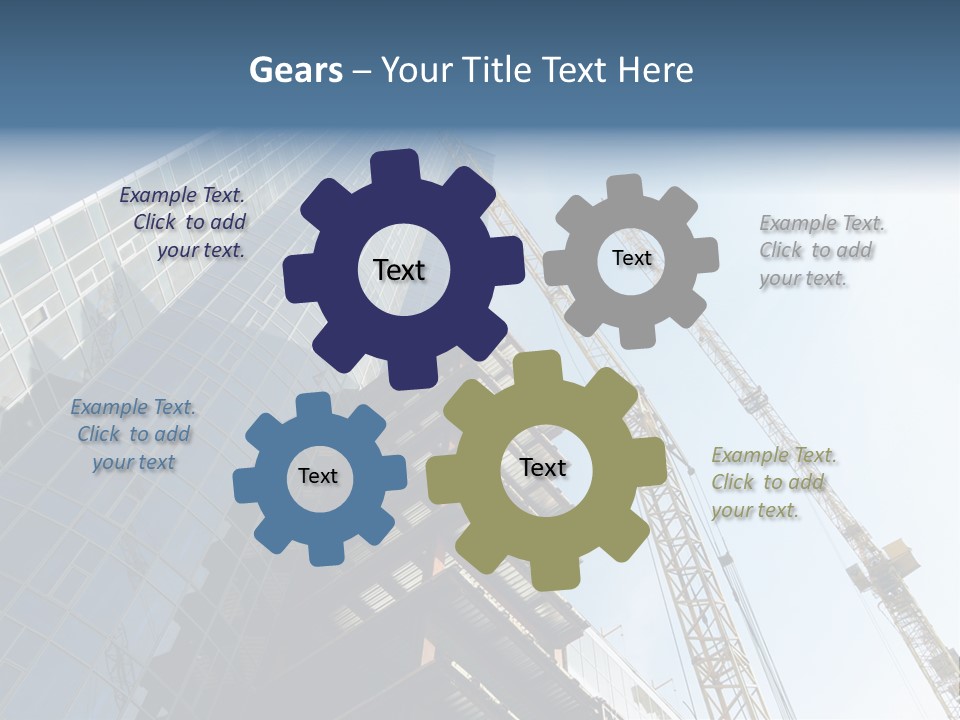 Gears – Your Title Text Here

Example Text. Click to add your text.

Text

Text

Example Text. Click to add your text.

Example Text. Click to add your text

Text

Text

Example Text. Click to add your text.